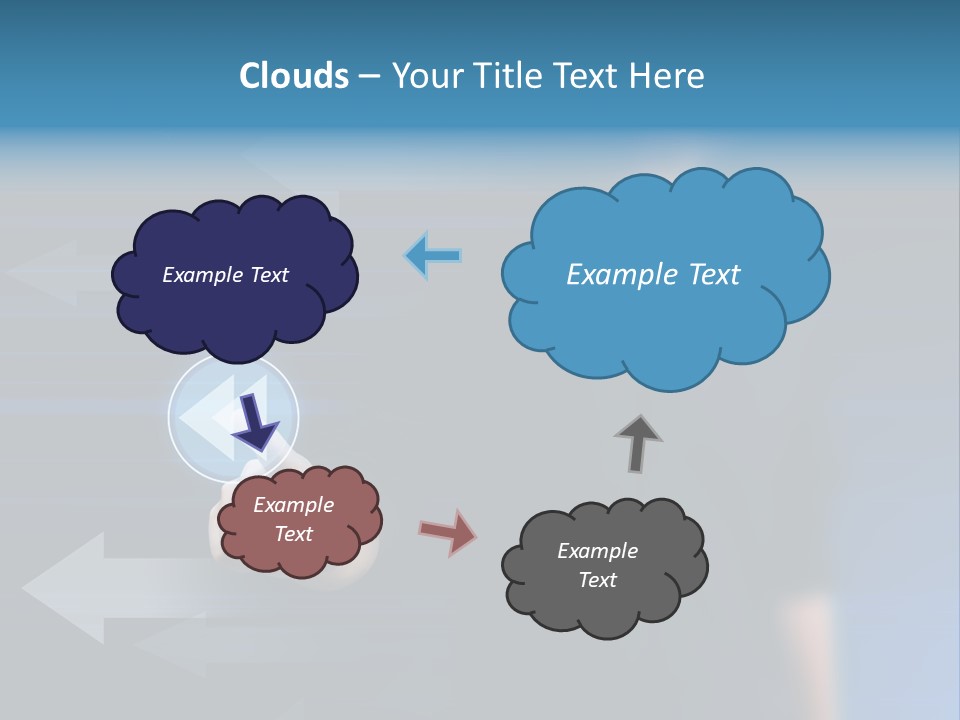 Clouds – Your Title Text Here

Example Text

Example Text

Example Text

Example Text